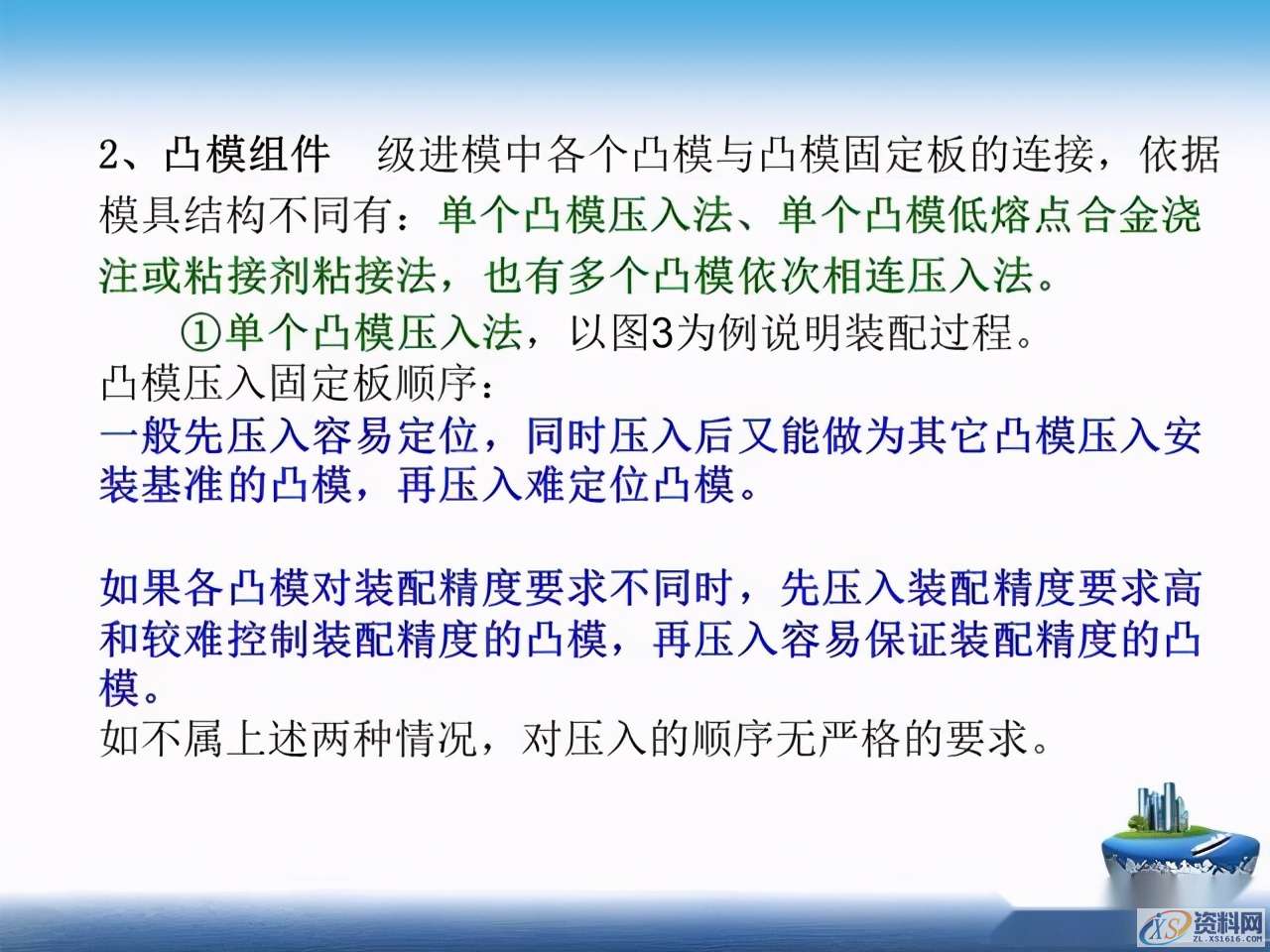 2、凸模组件　级进模中各个凸模与凸模固定板的连接，依据模具结构不同有：单个凸模压入法、单个凸模低熔点合金浇注或粘接剂粘接法，也有多个凸模依次相连压入法。

①单个凸模压入法，以图3为例说明装配过程。

凸模压入固定板顺序：

一般先压入容易定位，同时压入后又能做为其它凸模压入安装基准的凸模，再压入难定位凸模。

如果各凸模对装配精度要求不同时，先压入装配精度要求高和较难控制装配精度的凸模，再压入容易保证装配精度的凸模。

如不属上述两种情况，对压入的顺序无严格的要求。

XS 资料网 ZL.XS1616.COM